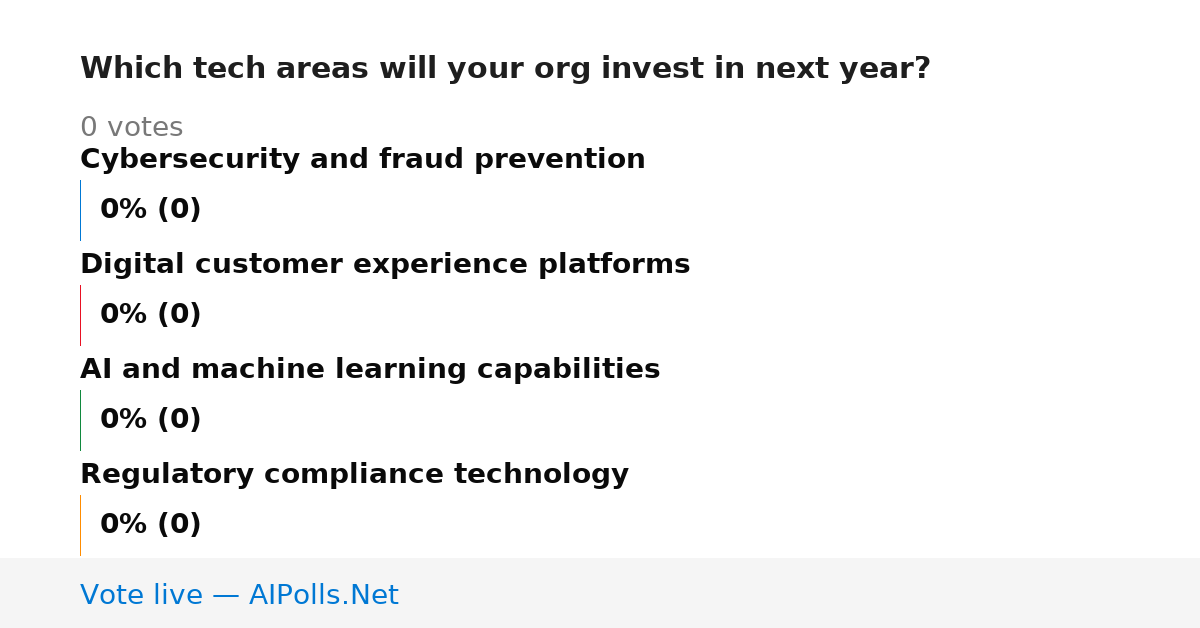 Which tech areas will your org invest in next year?

0 votes

Cybersecurity and fraud prevention

0% (0)

Digital customer experience platforms

0% (0)

AI and machine learning capabilities

0% (0)

Regulatory compliance technology

0% (0)

Vote live — AIPolls.Net